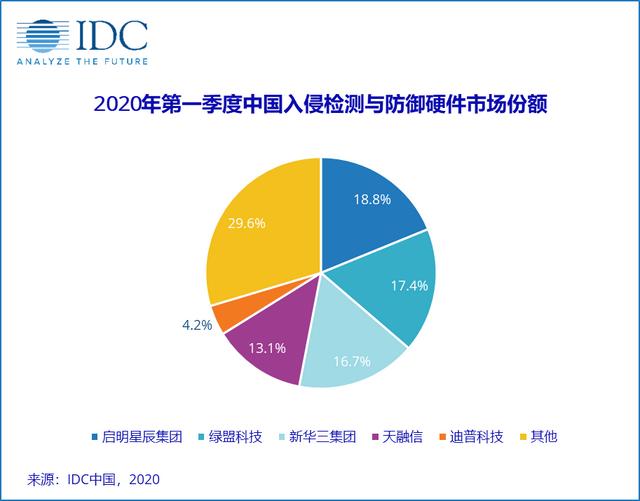 IDC
ANALYZE THE FUTURE

2020年第一季度中国入侵检测与防御硬件市场份额

18.8%
17.4%
16.7%
13.1%
4.2%
29.6%

启明星辰集团 绿盟科技 新华三集团 天融信 迪普科技 其他

来源：IDC中国，2020